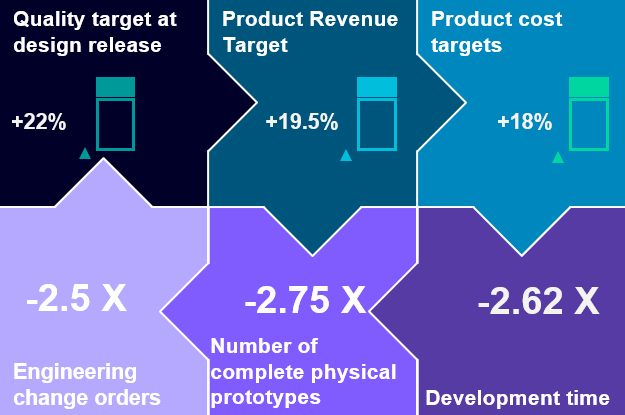 Quality target at design release

+22%

Product Revenue Target

+19.5%

Product cost targets

+18%

-2.5 X

Engineering change orders

-2.75 X

Number of complete physical prototypes

-2.62 X

Development time